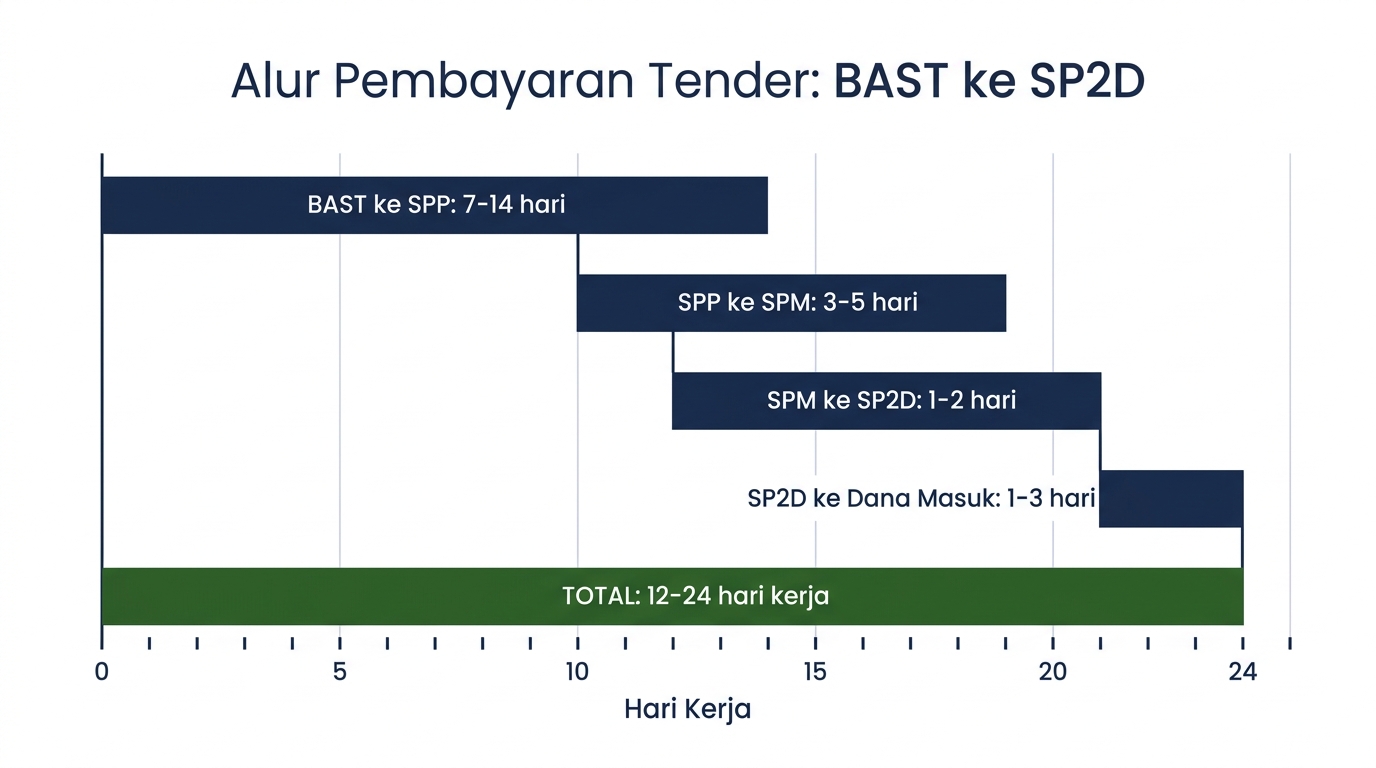 Alur Pembayaran Tender: BAST ke SP2D

BAST ke SPP: 7-14 hari

SPP ke SPM: 3-5 hari

SPM ke SP2D: 1-2 hari

SP2D ke Dana Masuk: 1-3 hari

TOTAL: 12-24 hari kerja

0
5
10
15
20
24

Hari Kerja